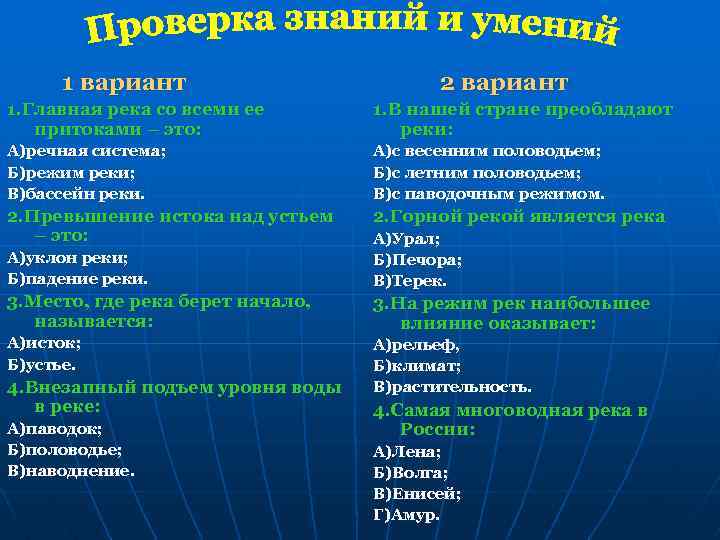 Проверка знаний и умений

1 вариант

1.Главная река со всеми ее притоками – это:

А)речная система;

Б)режим реки;

В)бассейн реки.

2.Превышение истока над устьем – это:

А)уклон реки;

Б)падение реки.

3.Место, где река берет начало, называется:

А)исток;

Б)устье.

4.Внезапный подъем уровня воды в реке:

А)паводок;

Б)половодье;

В)наводнение.

2 вариант

1.В нашей стране преобладают реки:

А)с весенним половодьем;

Б)с летним половодьем;

В)с паводочным режимом.

2.Горной рекой является река

А)Урал;

Б)Печора;

В)Терек.

3.На режим рек наибольшее влияние оказывает:

А)рельеф,

Б)климат;

В)растительность.

4.Самая многоводная река в России:

А)Лена;

Б)Волга;

В)Енисей;

Г)Амур.